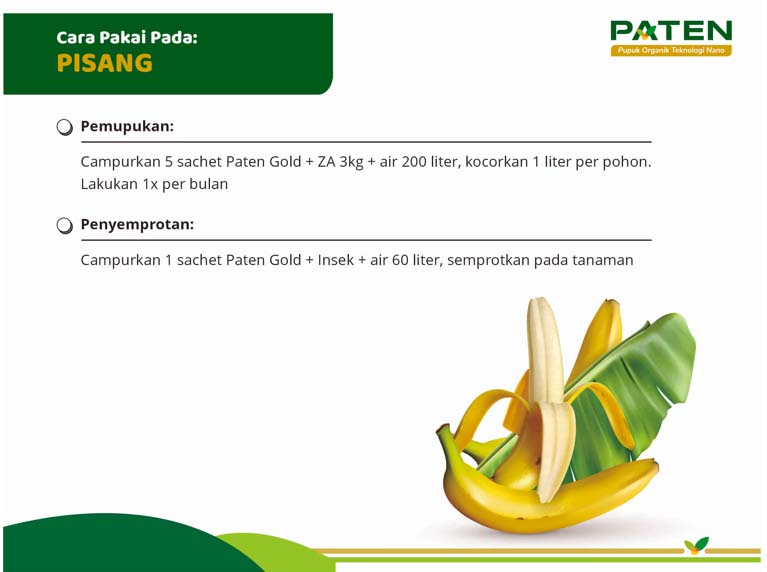 Cara Pakai Pada:
PISANG

PATEN
Pupuk Organik Teknologi Nano

Pemupukan:

Campurkan 5 sachet Paten Gold + ZA 3kg + air 200 liter, kocorkan 1 liter per pohon. Lakukan 1x per bulan

Penyemprotan:

Campurkan 1 sachet Paten Gold + Insek + air 60 liter, semprotkan pada tanaman